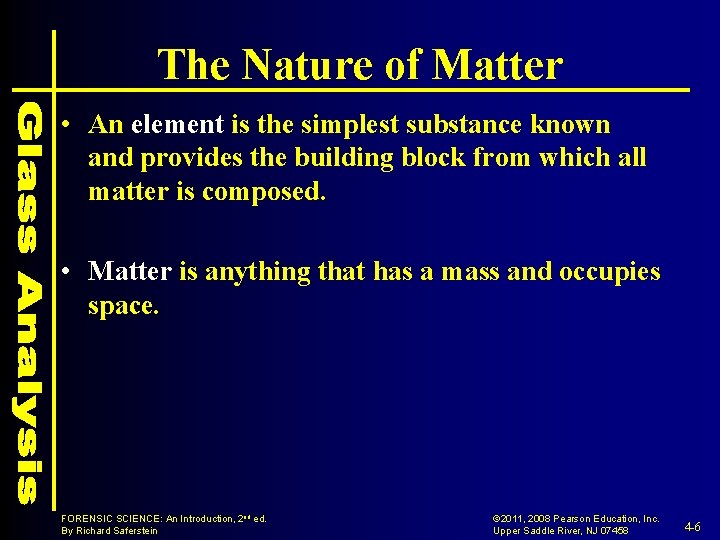 Glass Analysis

The Nature of Matter

• An element is the simplest substance known and provides the building block from which all matter is composed.

• Matter is anything that has a mass and occupies space.

FORENSIC SCIENCE: An Introduction, 2nd ed.
By Richard Saferstein

©2011, 2008 Pearson Education, Inc.
Upper Saddle River, NJ 07458

4-6